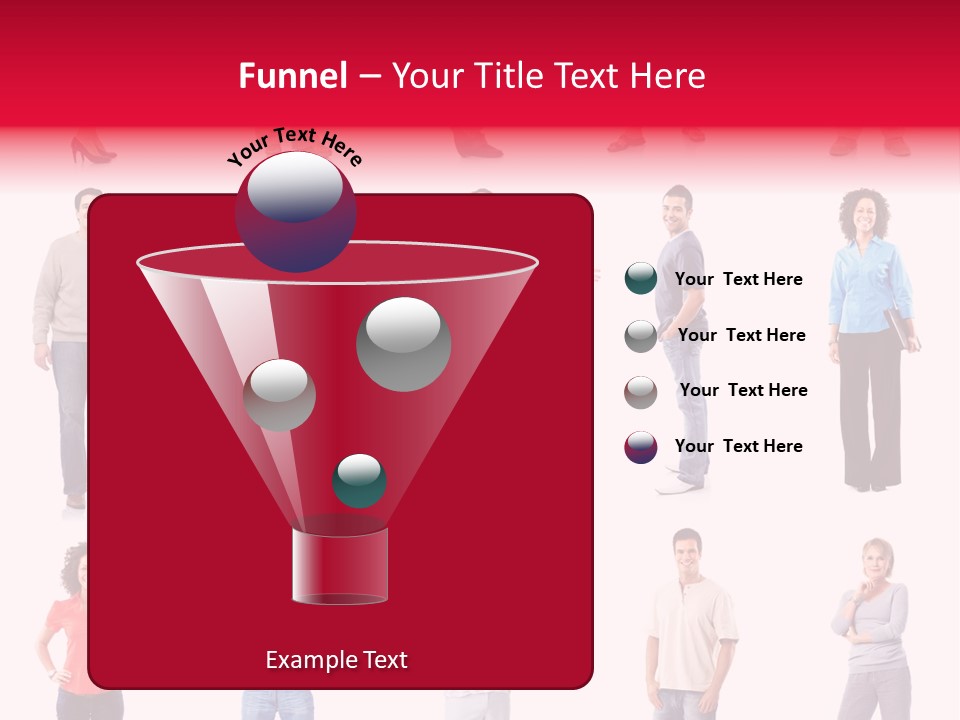 Funnel – Your Title Text Here

Your Text Here

Your Text Here

Your Text Here

Your Text Here

Your Text Here

Example Text